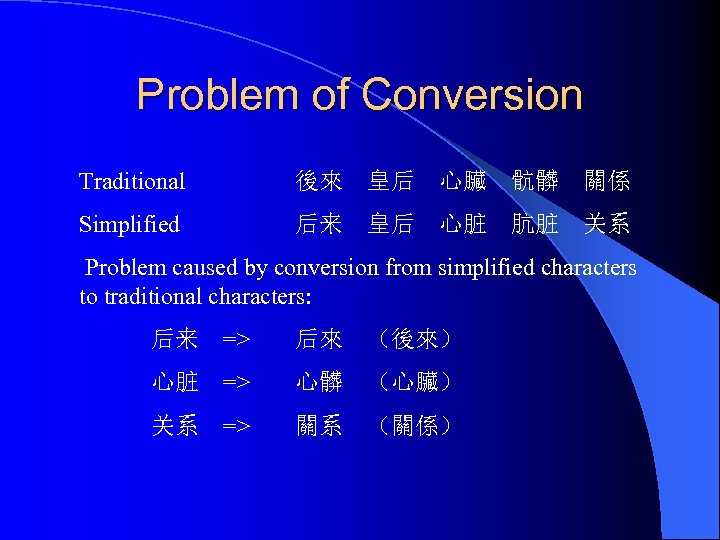 Problem of Conversion

Traditional 後來 皇后 心臟 骯髒 關係

Simplified 后来 皇后 心脏 肮脏 关系

Problem caused by conversion from simplified characters to traditional characters:

后来 => 后來 （後來）

心脏 => 心髒 （心臟）

关系 => 關系 （關係）